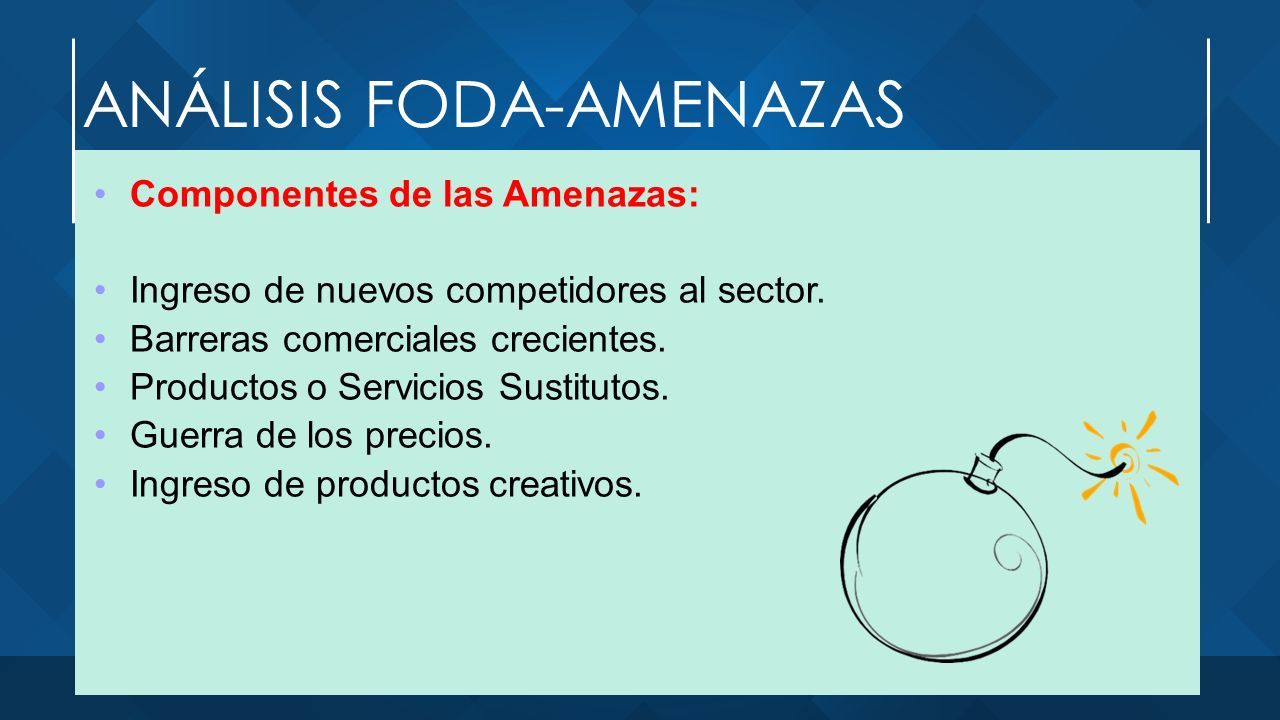 ANÁLISIS FODA-AMENAZAS

• Componentes de las Amenazas:

• Ingreso de nuevos competidores al sector.
• Barreras comerciales crecientes.
• Productos o Servicios Sustitutos.
• Guerra de los precios.
• Ingreso de productos creativos.